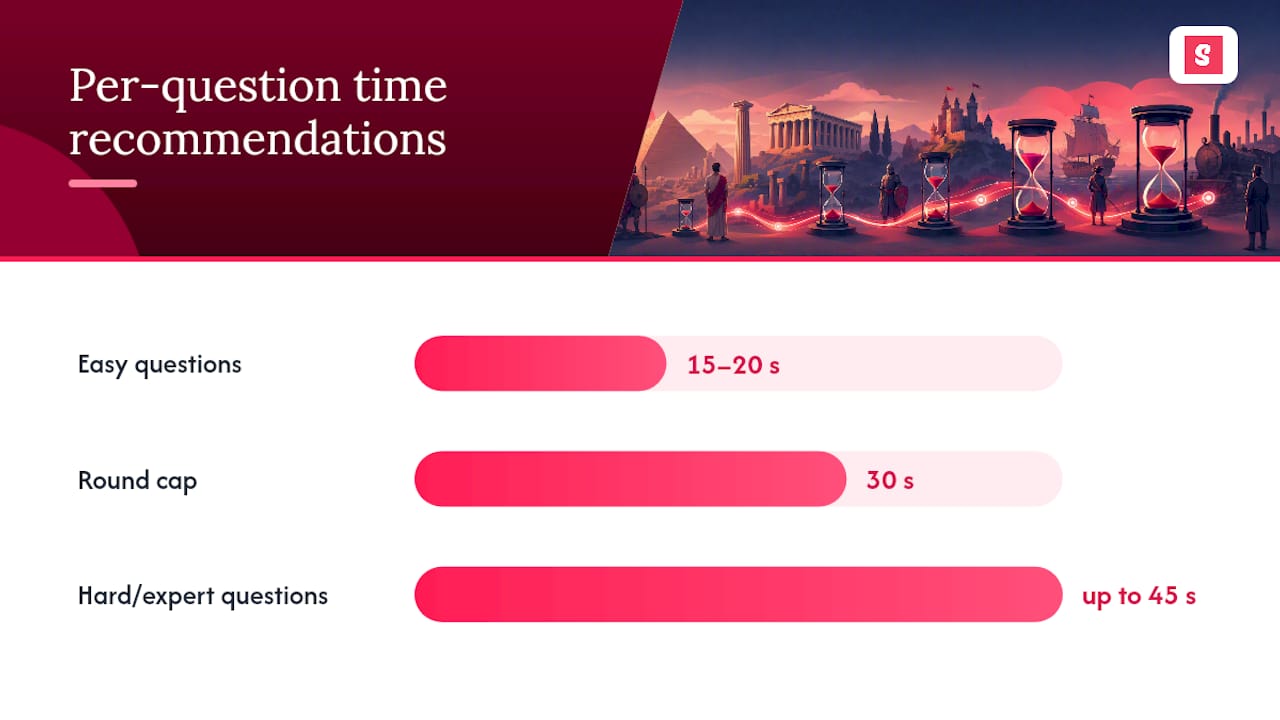 Per-question time recommendations

S

Easy questions
15–20 s

Round cap
30 s

Hard/expert questions
up to 45 s